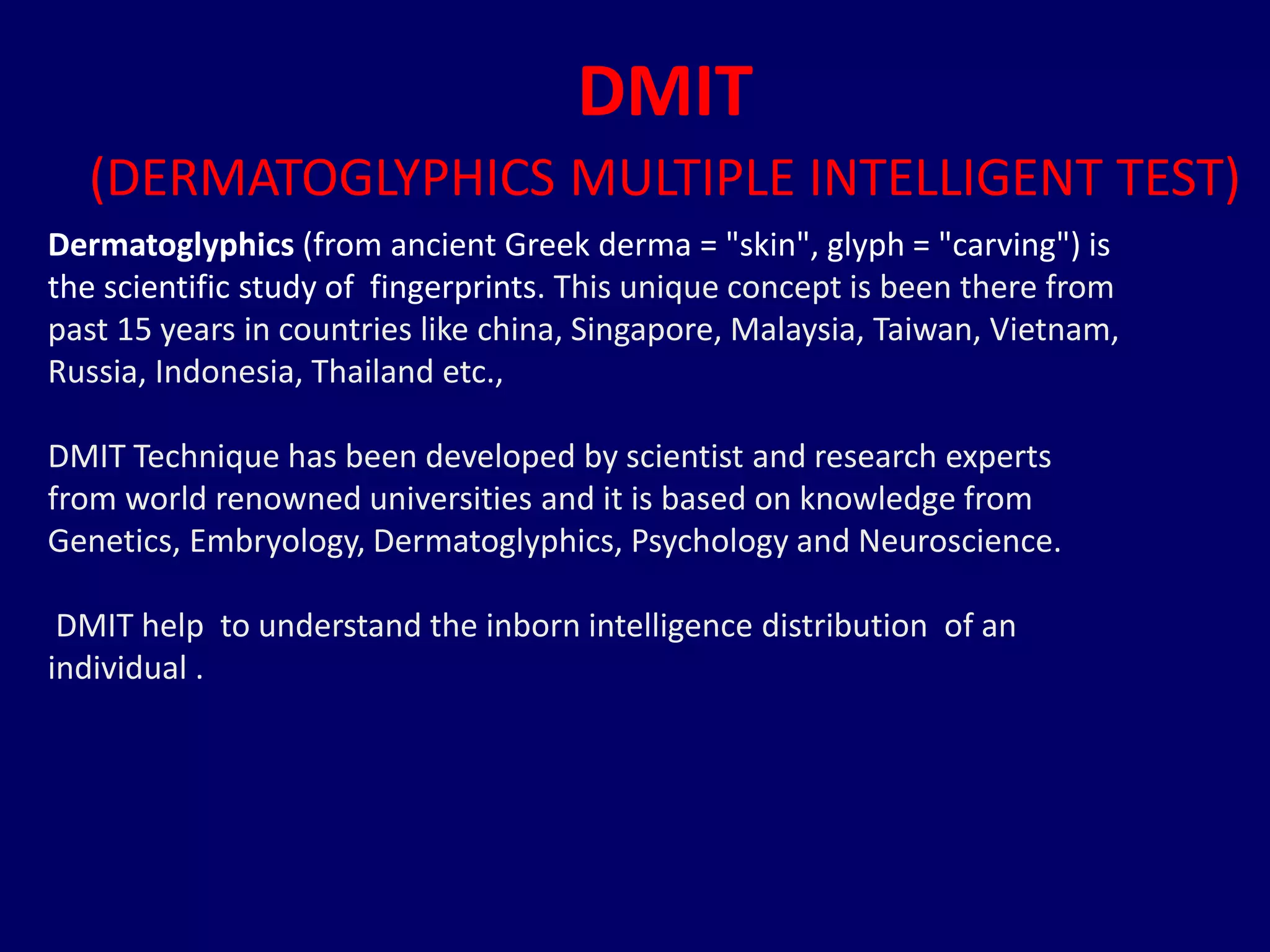 DMIT

(DERMATOGLYPHICS MULTIPLE INTELLIGENT TEST)

Dermatoglyphics (from ancient Greek derma = "skin", glyph = "carving") is the scientific study of fingerprints. This unique concept is been there from past 15 years in countries like china, Singapore, Malaysia, Taiwan, Vietnam, Russia, Indonesia, Thailand etc.,

DMIT Technique has been developed by scientist and research experts from world renowned universities and it is based on knowledge from Genetics, Embryology, Dermatoglyphics, Psychology and Neuroscience.

DMIT help to understand the inborn intelligence distribution of an individual .